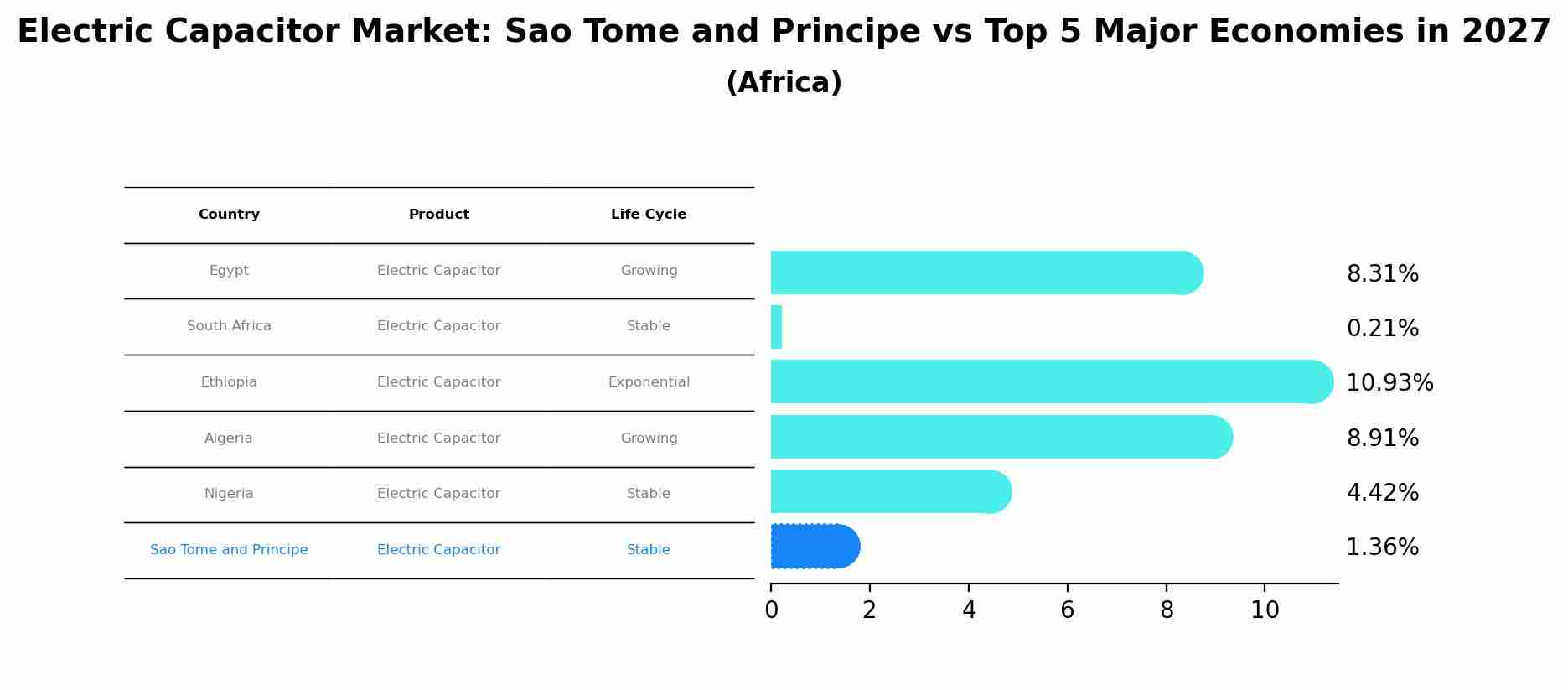 Electric Capacitor Market: Sao Tome and Principe vs Top 5 Major Economies in 2027
(Africa)

| Country | Product | Life Cycle |
|---|---|---|
| Egypt | Electric Capacitor | Growing |
| South Africa | Electric Capacitor | Stable |
| Ethiopia | Electric Capacitor | Exponential |
| Algeria | Electric Capacitor | Growing |
| Nigeria | Electric Capacitor | Stable |
| Sao Tome and Principe | Electric Capacitor | Stable |

8.31%
0.21%
10.93%
8.91%
4.42%
1.36%

0 2 4 6 8 10